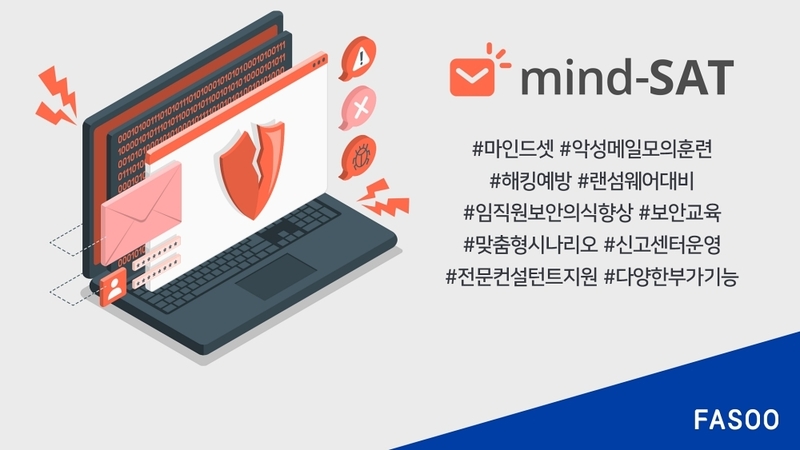 mind-SAT

#마인드셋 #악성메일모의훈련
#해킹예방 #랜섬웨어대비
#임직원보안의식향상 #보안교육
#맞춤형시나리오 #신고센터운영
#전문컨설턴트지원 #다양한부가기능

FASOO